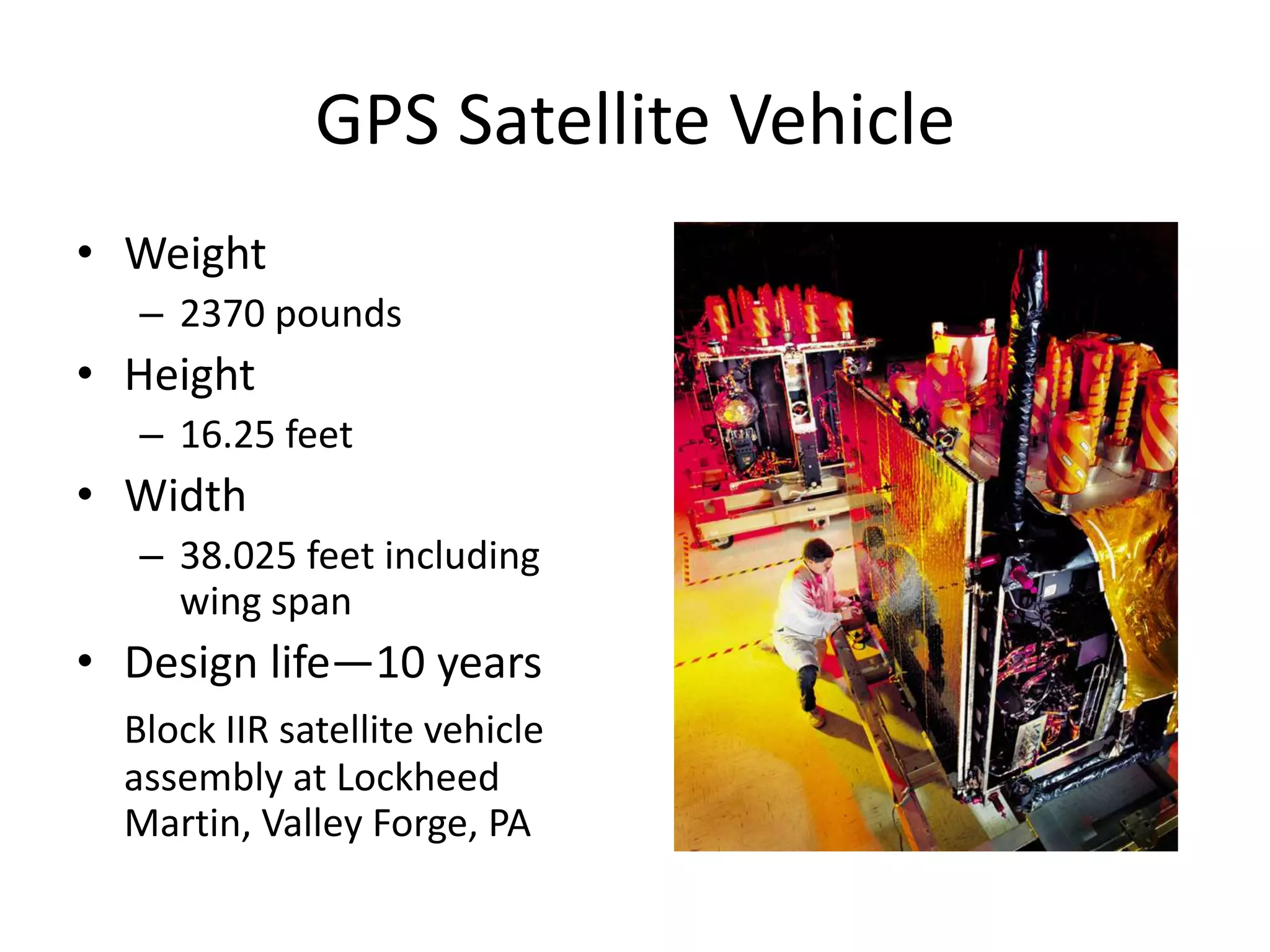 GPS Satellite Vehicle

• Weight
– 2370 pounds
• Height
– 16.25 feet
• Width
– 38.025 feet including wing span
• Design life—10 years

Block IIR satellite vehicle assembly at Lockheed Martin, Valley Forge, PA